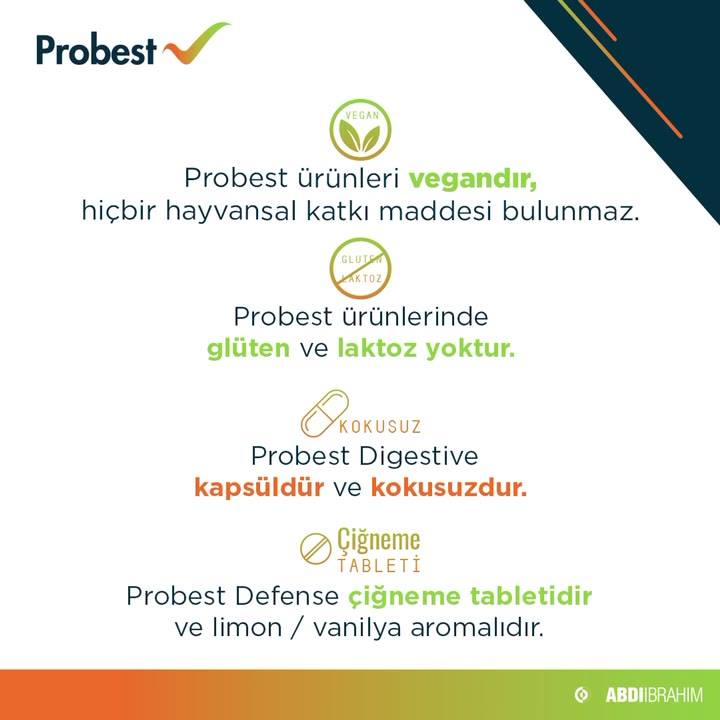 Probest

VEGAN

Probest ürünleri vegandır, hiçbir hayvansal katkı maddesi bulunmaz.

GLUTEN LAKTOZ

Probest ürünlerinde glüten ve laktoz yoktur.

KOKUSUZ

Probest Digestive kapsüldür ve kokusuzdur.

Çiğneme TABLETİ

Probest Defense çiğneme tabletidir ve limon / vanilya aromalıdır.

ABDIIBRAHIM